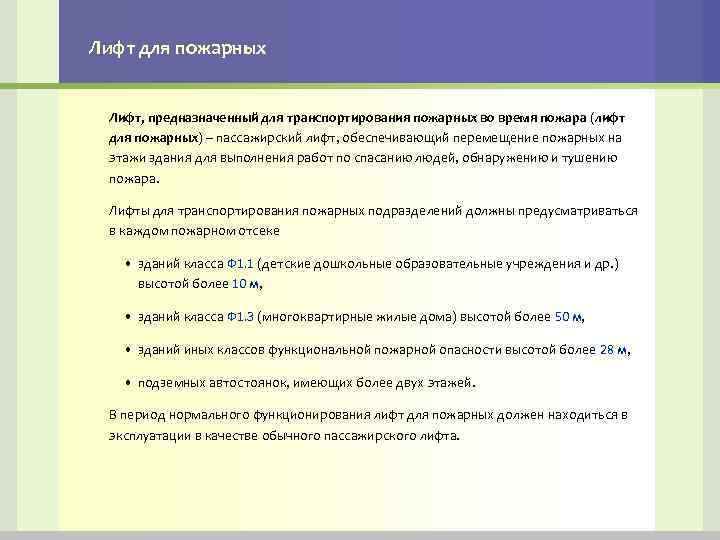 Лифт для пожарных

Лифт, предназначенный для транспортирования пожарных во время пожара (лифт для пожарных) – пассажирский лифт, обеспечивающий перемещение пожарных на этажи здания для выполнения работ по спасанию людей, обнаружению и тушению пожара.

Лифты для транспортирования пожарных подразделений должны предусматриваться в каждом пожарном отсеке

• зданий класса Ф1.1 (детские дошкольные образовательные учреждения и др.) высотой более 10 м,

• зданий класса Ф1.3 (многоквартирные жилые дома) высотой более 50 м,

• зданий иных классов функциональной пожарной опасности высотой более 28 м,

• подземных автостоянок, имеющих более двух этажей.

В период нормального функционирования лифт для пожарных должен находиться в эксплуатации в качестве обычного пассажирского лифта.